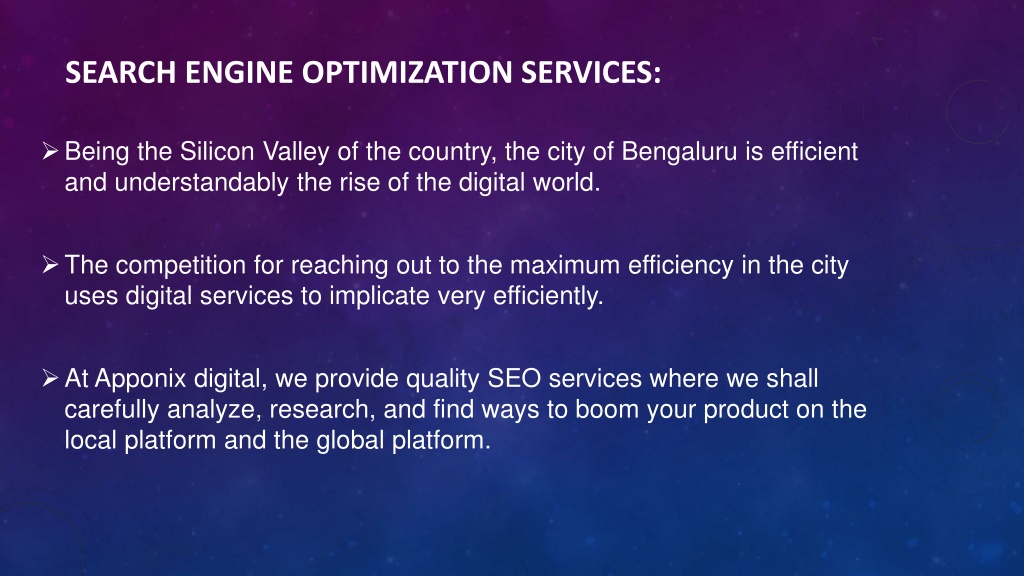 SEARCH ENGINE OPTIMIZATION SERVICES:

➢ Being the Silicon Valley of the country, the city of Bengaluru is efficient and understandably the rise of the digital world.

➢ The competition for reaching out to the maximum efficiency in the city uses digital services to implicate very efficiently.

➢ At Apponix digital, we provide quality SEO services where we shall carefully analyze, research, and find ways to boom your product on the local platform and the global platform.